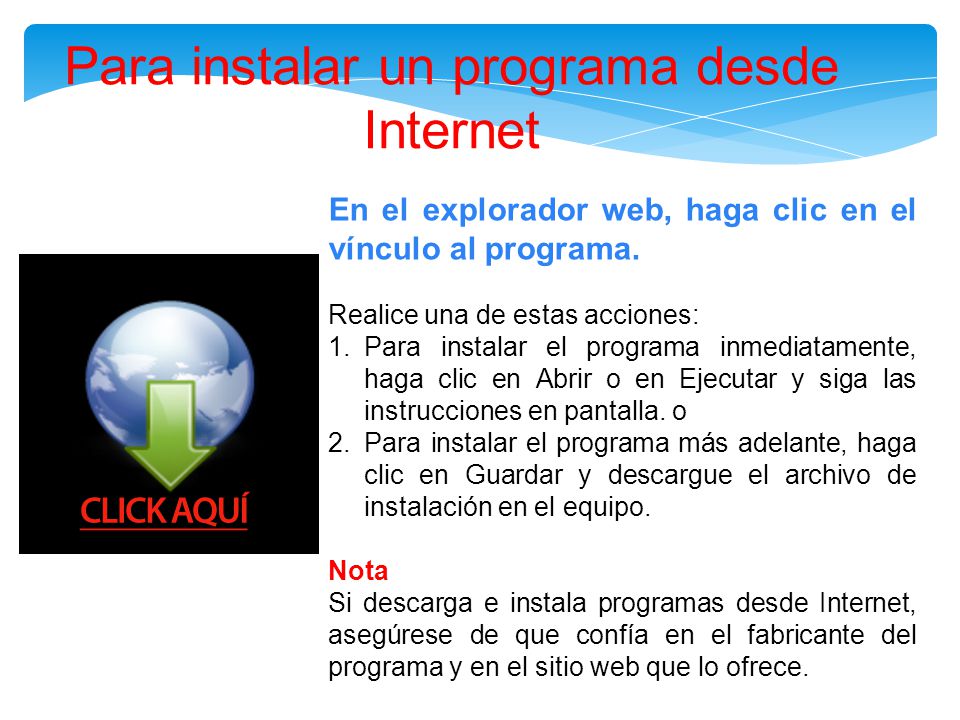 Para instalar un programa desde Internet

CLICK AQUÍ

En el explorador web, haga clic en el vínculo al programa.

Realice una de estas acciones:
1. Para instalar el programa inmediatamente, haga clic en Abrir o en Ejecutar y siga las instrucciones en pantalla. o
2. Para instalar el programa más adelante, haga clic en Guardar y descargue el archivo de instalación en el equipo.

Nota
Si descarga e instala programas desde Internet, asegúrese de que confía en el fabricante del programa y en el sitio web que lo ofrece.